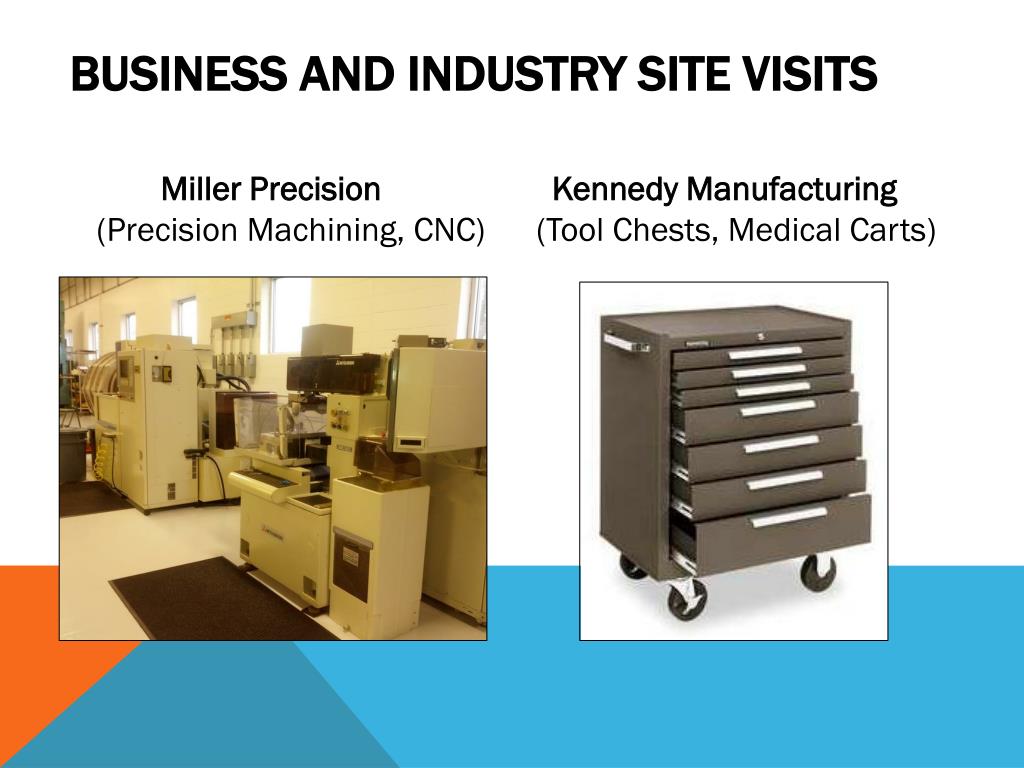 BUSINESS AND INDUSTRY SITE VISITS

Miller Precision
(Precision Machining, CNC)

Kennedy Manufacturing
(Tool Chests, Medical Carts)